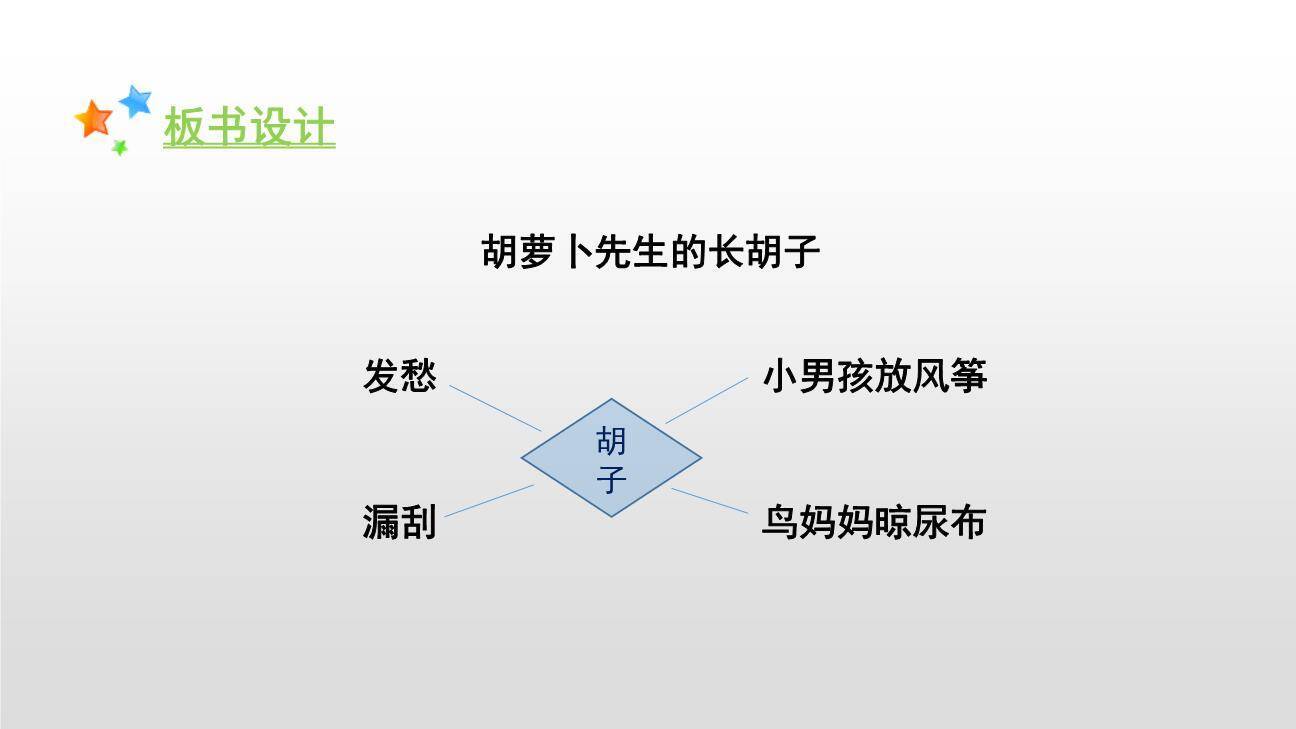 板书设计

胡萝卜先生的长胡子

发愁

小男孩放风筝

胡子

漏刮

鸟妈妈晾尿布